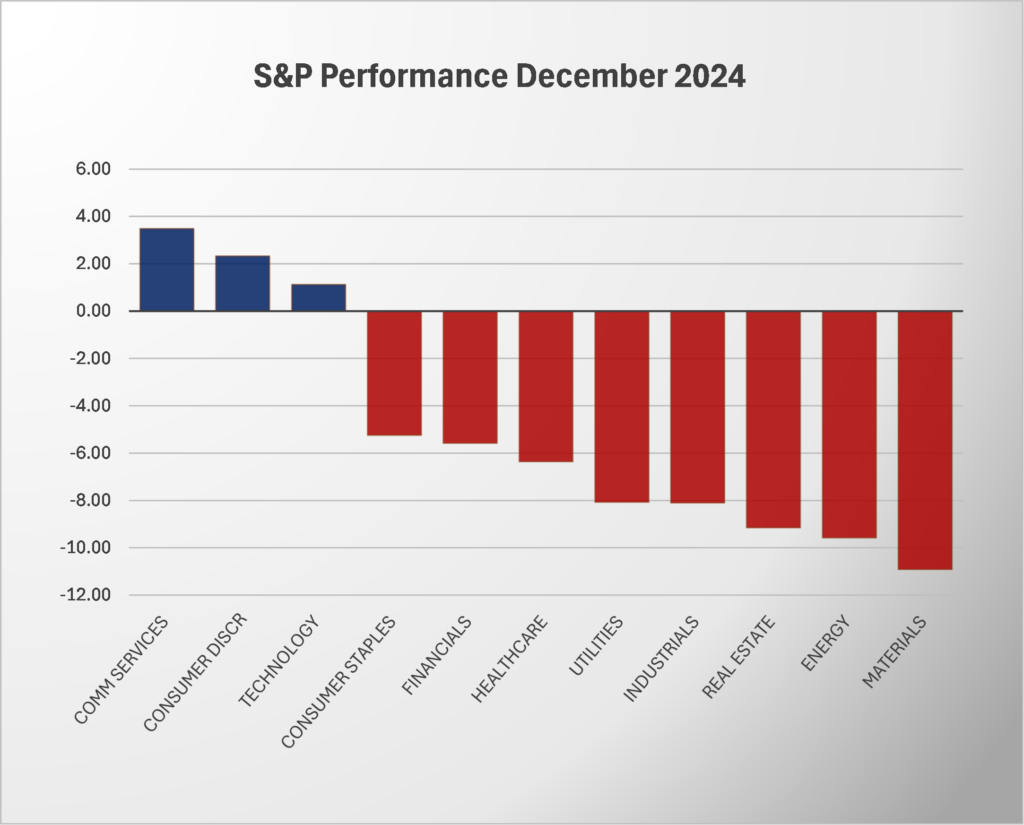 S&P Performance December 2024

6.00
4.00
2.00
0.00
-2.00
-4.00
-6.00
-8.00
-10.00
-12.00

COMM SERVICES
CONSUMER DISCR
TECHNOLOGY
CONSUMER STAPLES
FINANCIALS
HEALTHCARE
UTILITIES
INDUSTRIALS
REAL ESTATE
ENERGY
MATERIALS